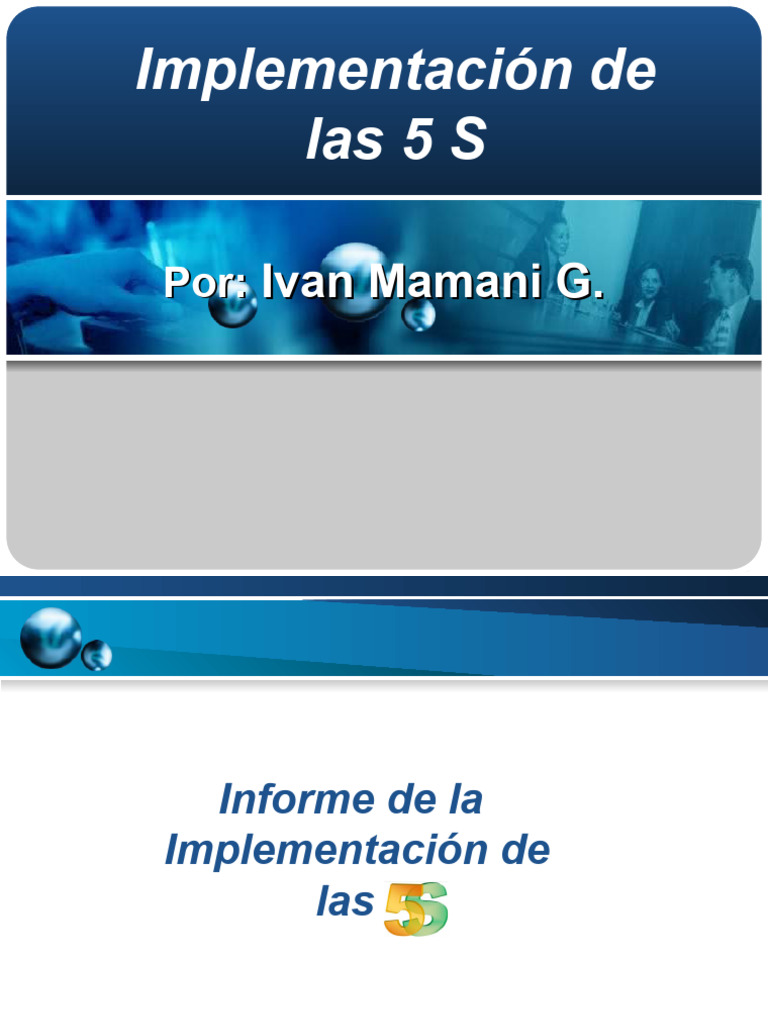 Implementación de las 5 S

Por: Ivan Mamani G.

Informe de la Implementación de las 5S